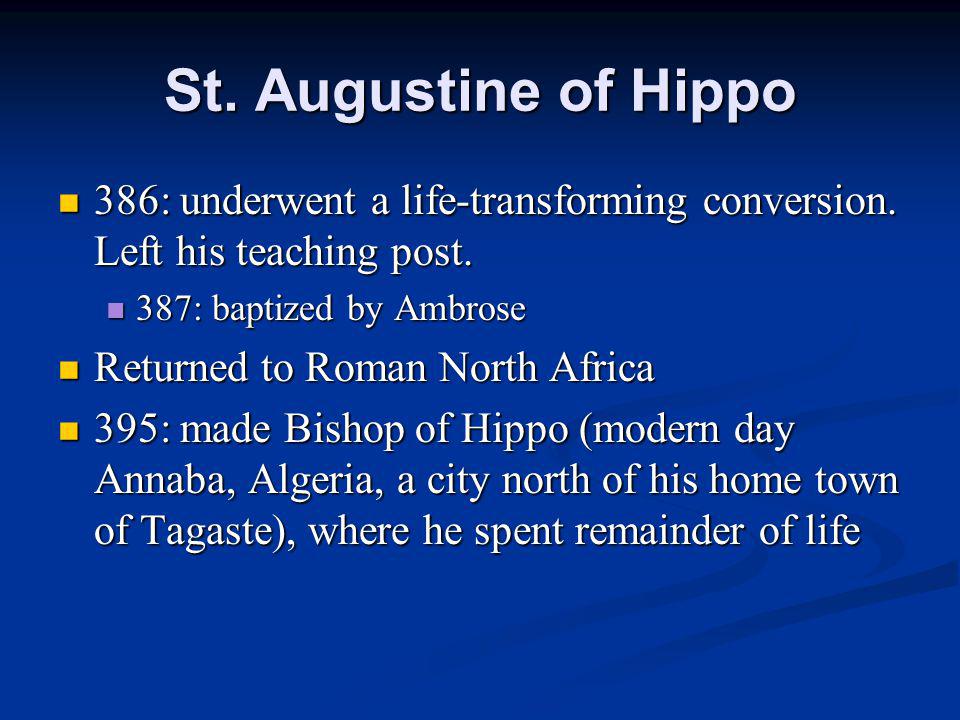 St. Augustine of Hippo

386: underwent a life-transforming conversion. Left his teaching post.

387: baptized by Ambrose

Returned to Roman North Africa

395: made Bishop of Hippo (modern day Annaba, Algeria, a city north of his home town of Tagaste), where he spent remainder of life